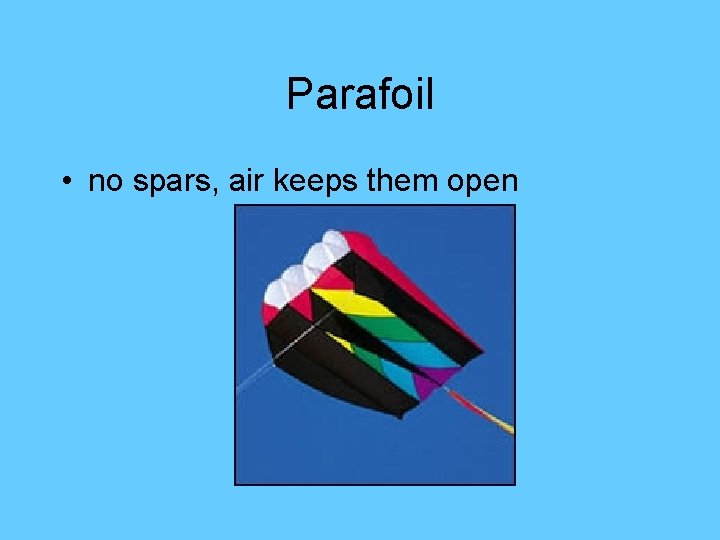 Parafoil

• no spars, air keeps them open